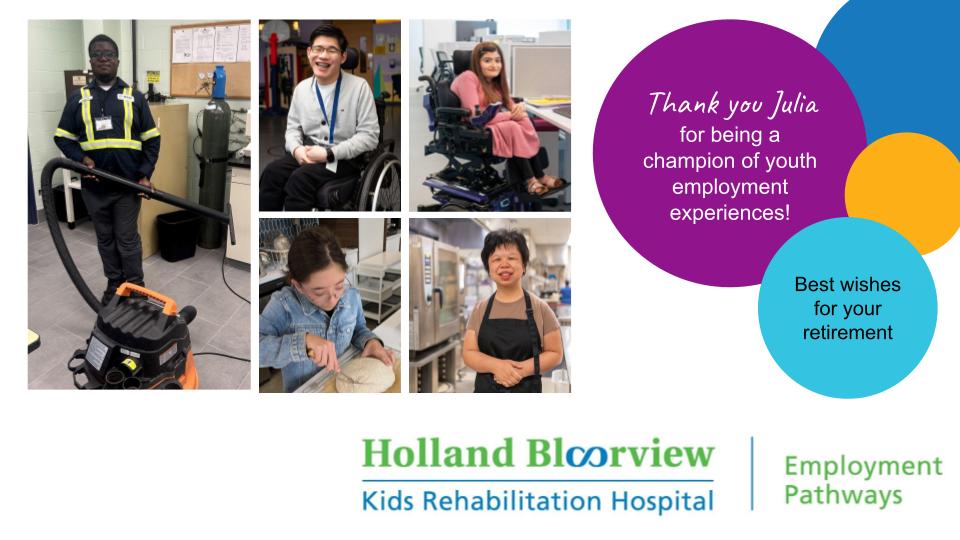 Thank you Julia for being a champion of youth employment experiences!

Best wishes for your retirement

Holland Bloorview
Kids Rehabilitation Hospital

Employment Pathways